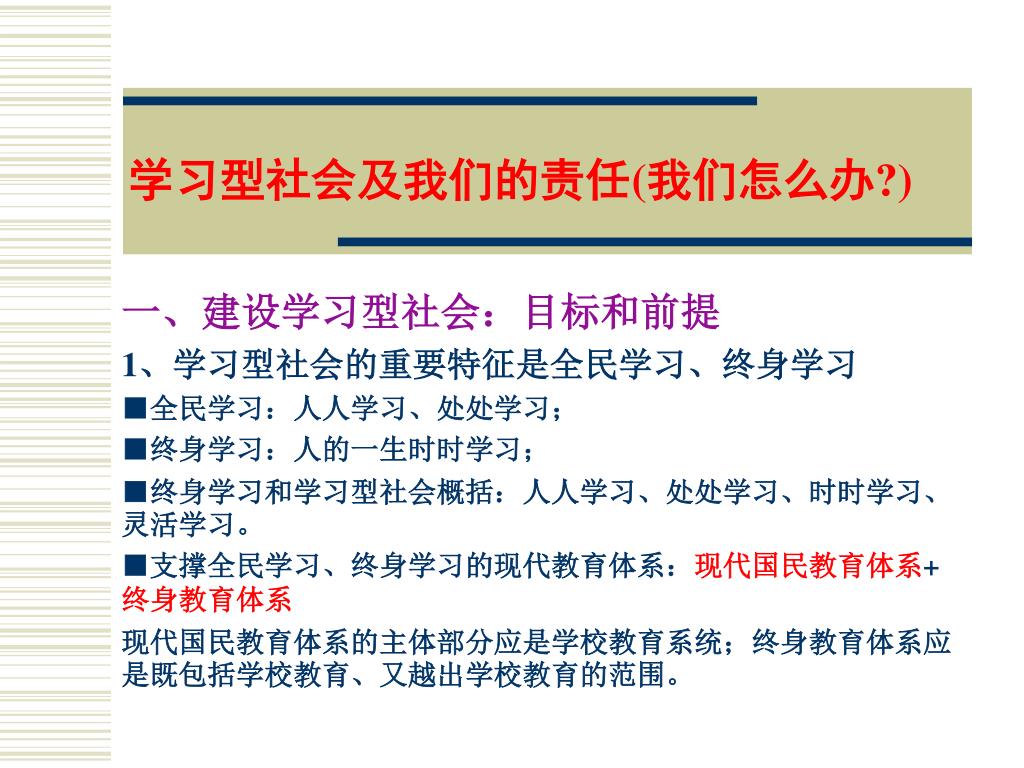 学习型社会及我们的责任(我们怎么办?)

一、建设学习型社会：目标和前提

1、学习型社会的重要特征是全民学习、终身学习

■全民学习：人人学习、处处学习；

■终身学习：人的一生时时学习；

■终身学习和学习型社会概括：人人学习、处处学习、时时学习、灵活学习。

■支撑全民学习、终身学习的现代教育体系：现代国民教育体系+终身教育体系

现代国民教育体系的主体部分应是学校教育系统；终身教育体系应是既包括学校教育、又越出学校教育的范围。